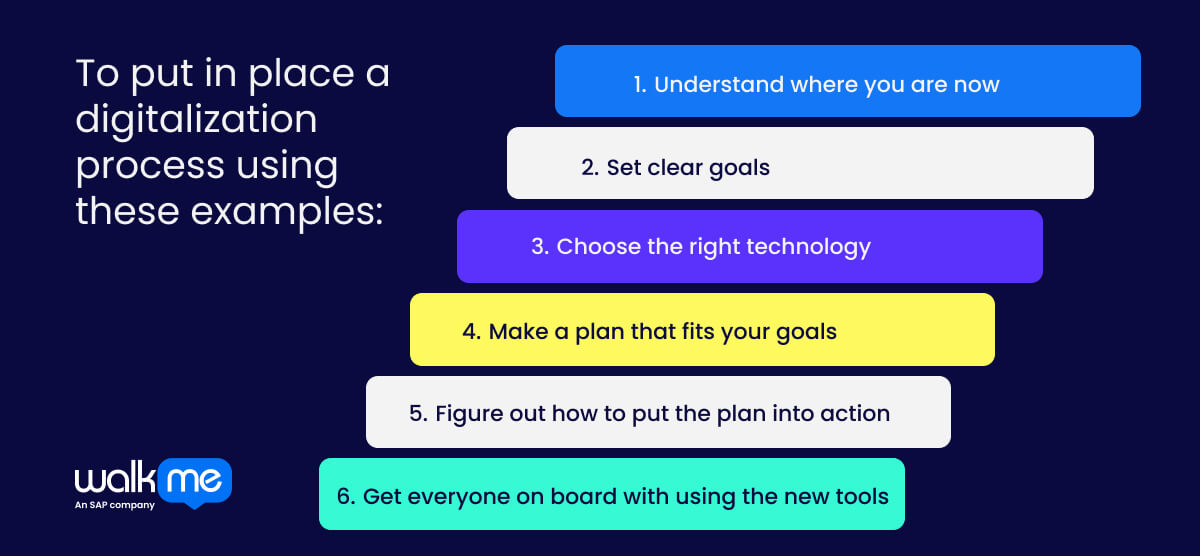 To put in place a digitalization process using these examples:

1. Understand where you are now

2. Set clear goals

3. Choose the right technology

4. Make a plan that fits your goals

5. Figure out how to put the plan into action

6. Get everyone on board with using the new tools

walk me
An SAP company